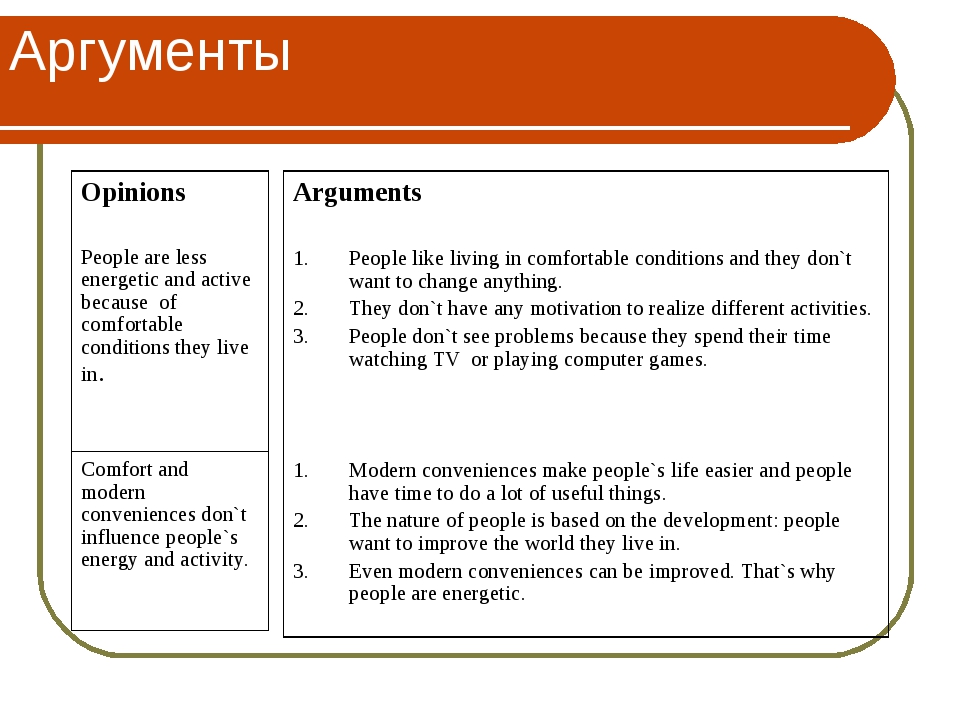 Аргументы

| Opinions | Arguments |
|---|---|
| People are less energetic and active because of comfortable conditions they live in. | 1. People like living in comfortable conditions and they don`t want to change anything. 2. They don`t have any motivation to realize different activities. 3. People don`t see problems because they spend their time watching TV or playing computer games. |
| Comfort and modern conveniences don`t influence people`s energy and activity. | 1. Modern conveniences make people`s life easier and people have time to do a lot of useful things. 2. The nature of people is based on the development: people want to improve the world they live in. 3. Even modern conveniences can be improved. That`s why people are energetic. |